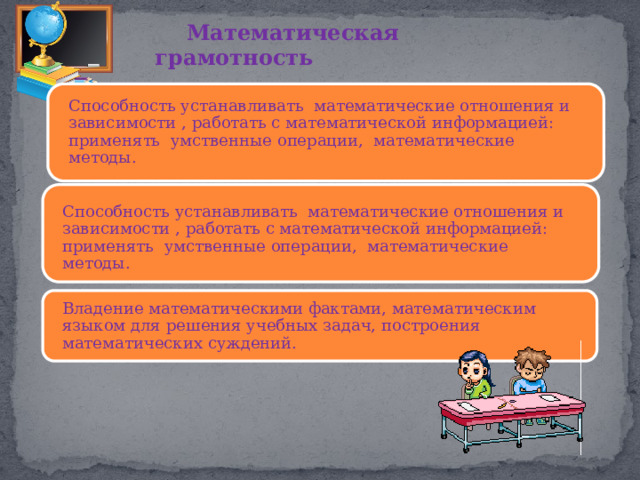 Математическая грамотность

Способность устанавливать математические отношения и зависимости , работать с математической информацией: применять умственные операции, математические методы.

Способность устанавливать математические отношения и зависимости , работать с математической информацией: применять умственные операции, математические методы.

Владение математическими фактами, математическим языком для решения учебных задач, построения математических суждений.